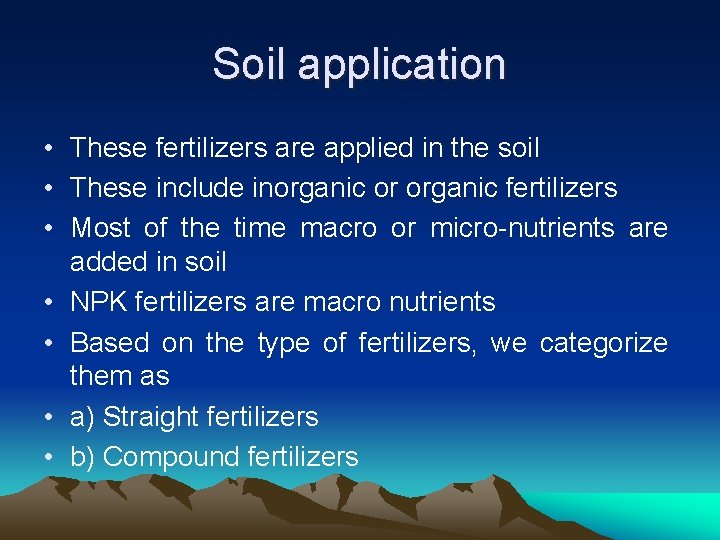 Soil application

• These fertilizers are applied in the soil
• These include inorganic or organic fertilizers
• Most of the time macro or micro-nutrients are added in soil
• NPK fertilizers are macro nutrients
• Based on the type of fertilizers, we categorize them as
• a) Straight fertilizers
• b) Compound fertilizers